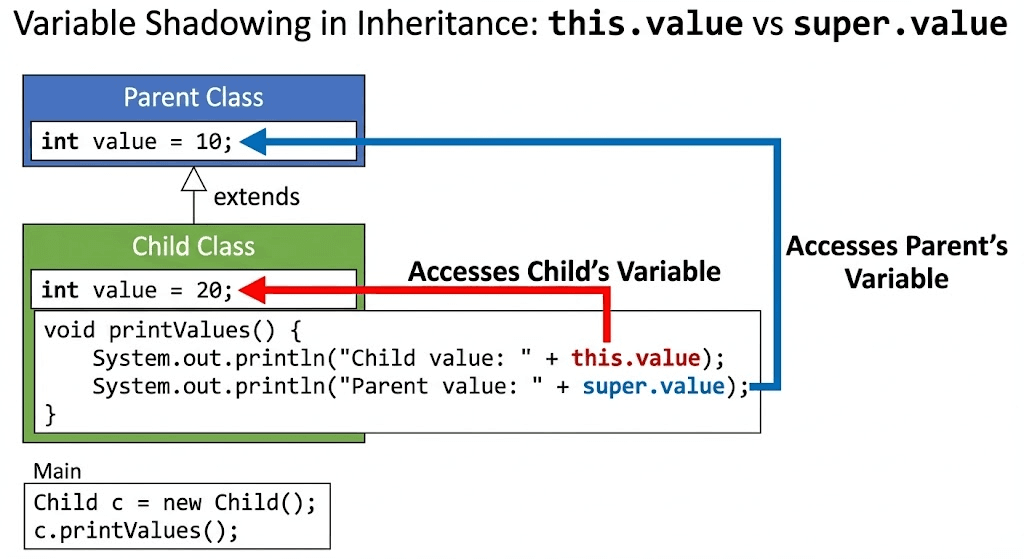 Variable Shadowing in Inheritance: this.value vs super.value

Parent Class

int value = 10;

extends

Child Class

int value = 20;

Accesses Child's Variable

Accesses Parent's Variable

void printValues() {
    System.out.println("Child value: " + this.value);
    System.out.println("Parent value: " + super.value);
}

Main

Child c = new Child();
c.printValues();